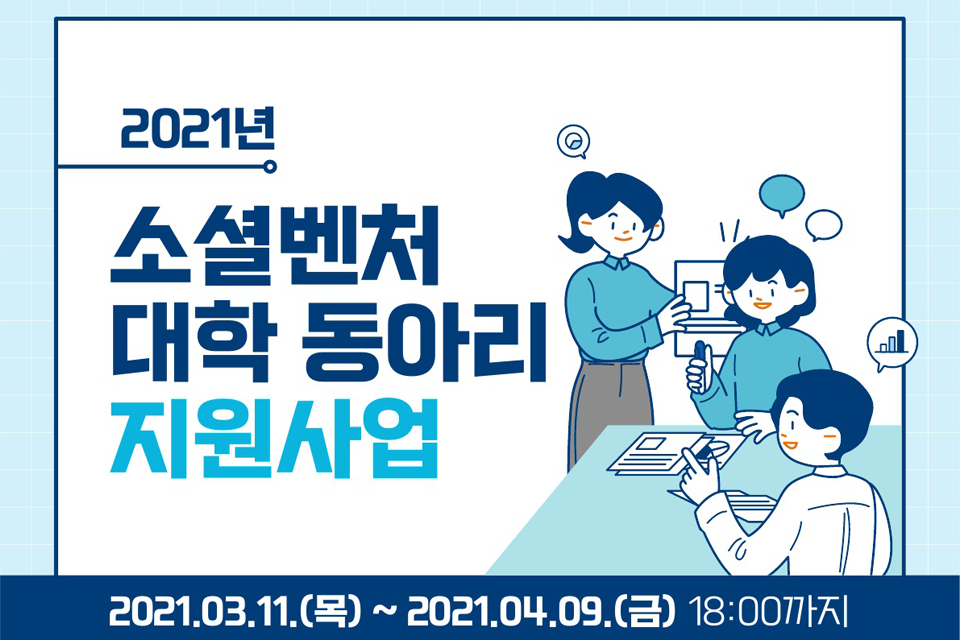 2021년

소셜벤처
대학 동아리
지원사업

2021.03.11.(목) ~ 2021.04.09.(금) 18:00까지